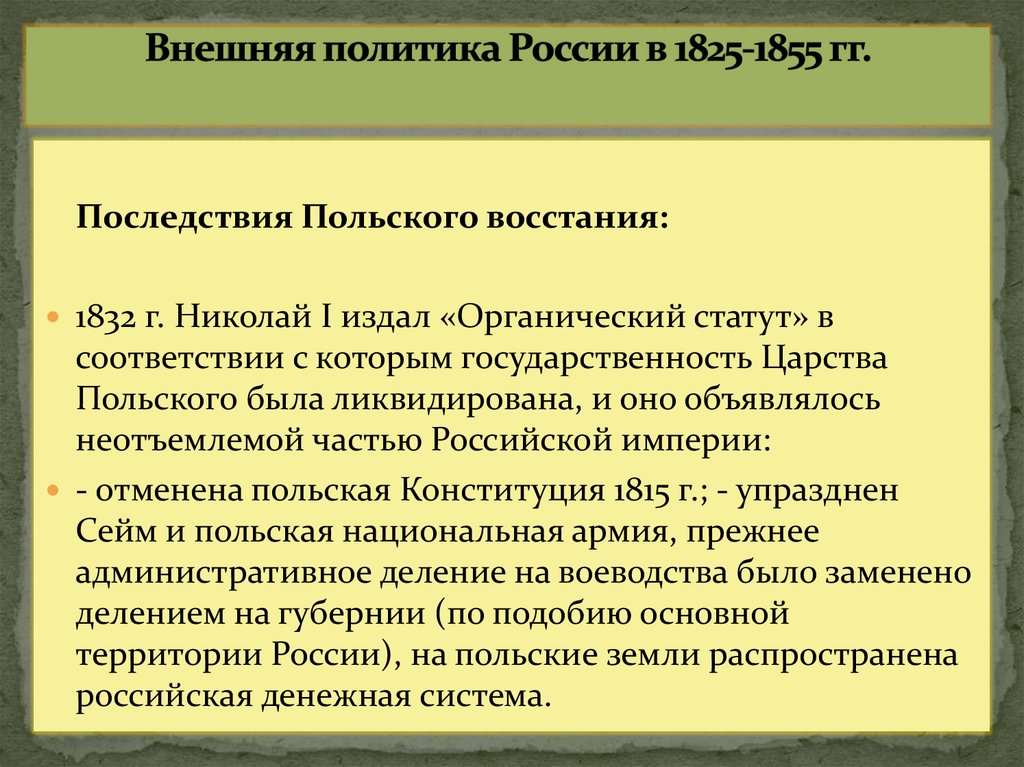 Внешняя политика России в 1825-1855 гг.

Последствия Польского восстания:

1832 г. Николай I издал «Органический статут» в соответствии с которым государственность Царства Польского была ликвидирована, и оно объявлялось неотъемлемой частью Российской империи:

- отменена польская Конституция 1815 г.; - упразднен Сейм и польская национальная армия, прежнее административное деление на воеводства было заменено делением на губернии (по подобию основной территории России), на польские земли распространена российская денежная система.